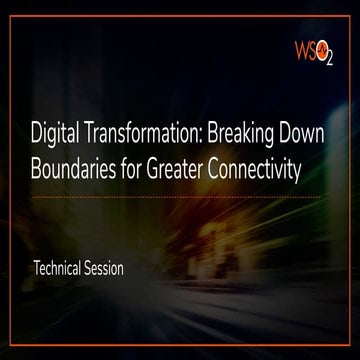 WSO2

Digital Transformation: Breaking Down Boundaries for Greater Connectivity

Technical Session